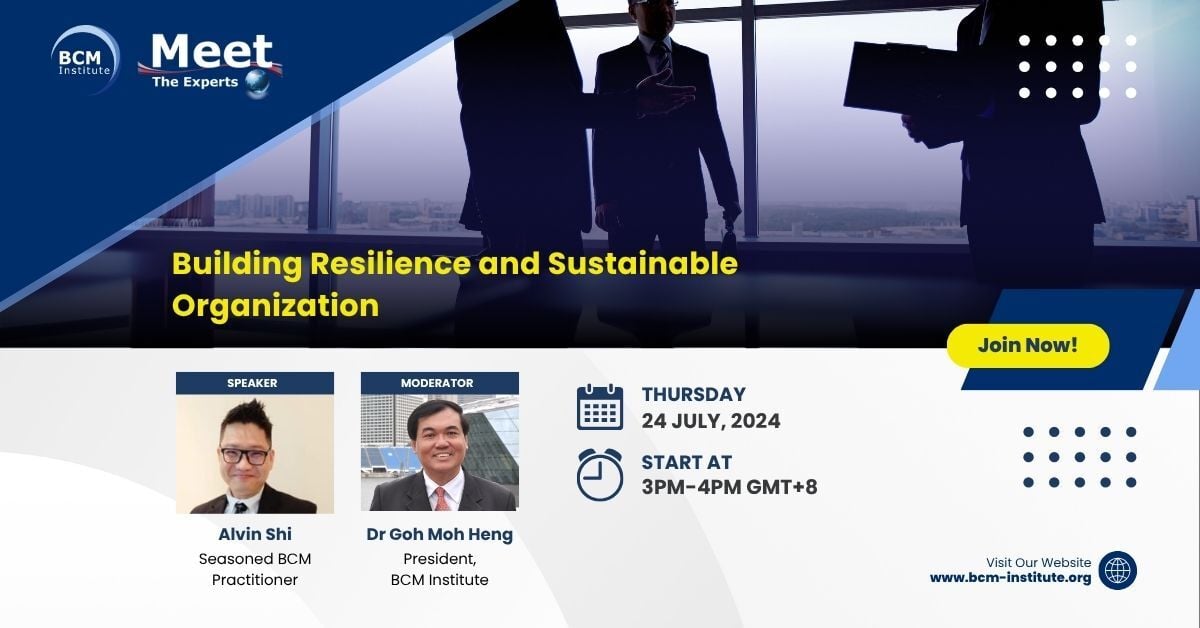 BCM Institute

Meet
The Experts

Building Resilience and Sustainable Organization

Join Now!

SPEAKER

Alvin Shi
Seasoned BCM Practitioner

MODERATOR

Dr Goh Moh Heng
President, BCM Institute

THURSDAY
24 JULY, 2024

START AT
3PM-4PM GMT+8

Visit Our Website
www.bcm-institute.org